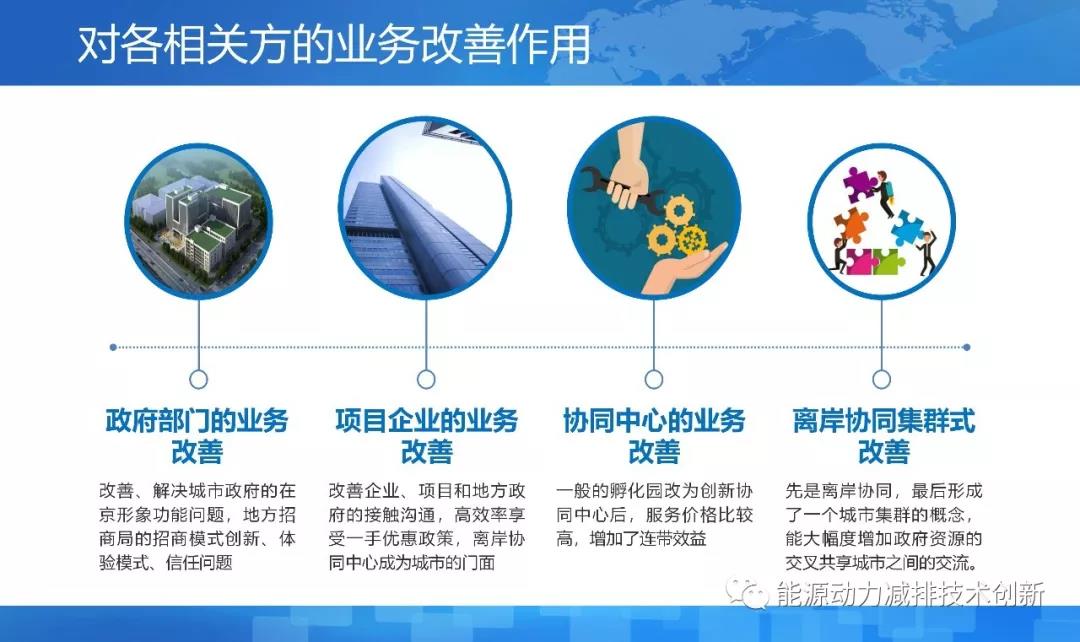 对各相关方的业务改善作用

政府部门的业务改善

改善、解决城市政府的在京形象功能问题，地方招商局的招商模式创新、体验模式、信任问题

项目企业的业务改善

改善企业、项目和地方政府的接触沟通，高效率享受一手优惠政策，离岸协同中心成为城市的门面

协同中心的业务改善

一般的孵化园改为创新协同中心后，服务价格比较高，增加了连带效益

离岸协同集群式改善

先是离岸协同，最后形成了一个城市集群的概念，能大幅度增加政府资源的交叉共享城市之间的交流。

能源动力减排技术创新